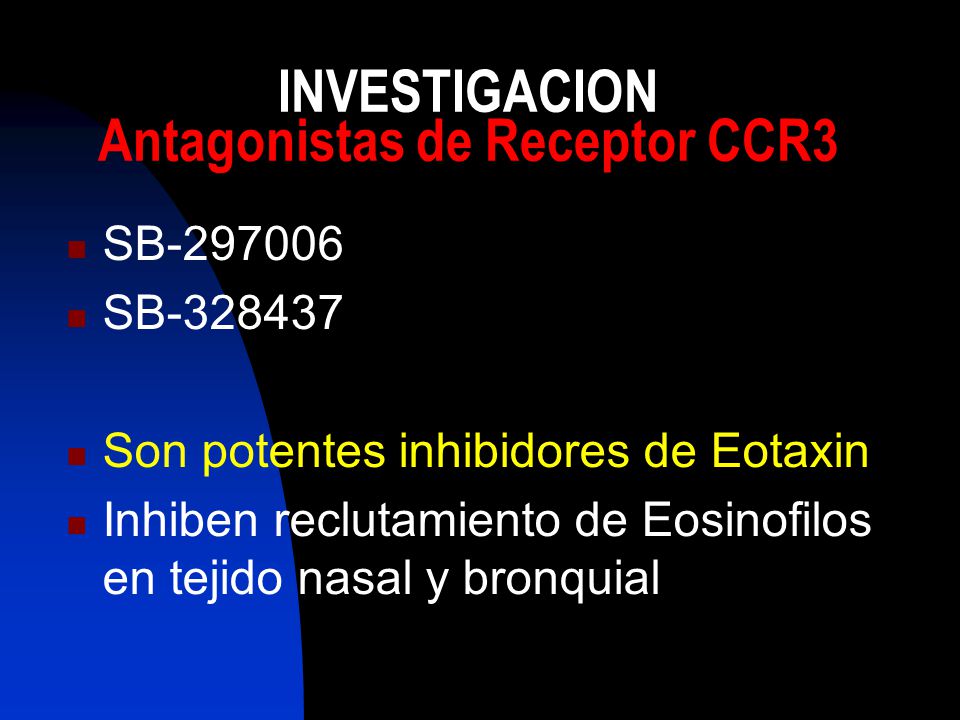 INVESTIGACION
Antagonistas de Receptor CCR3

SB-297006
SB-328437

Son potentes inhibidores de Eotaxin
Inhiben reclutamiento de Eosinofilos en tejido nasal y bronquial